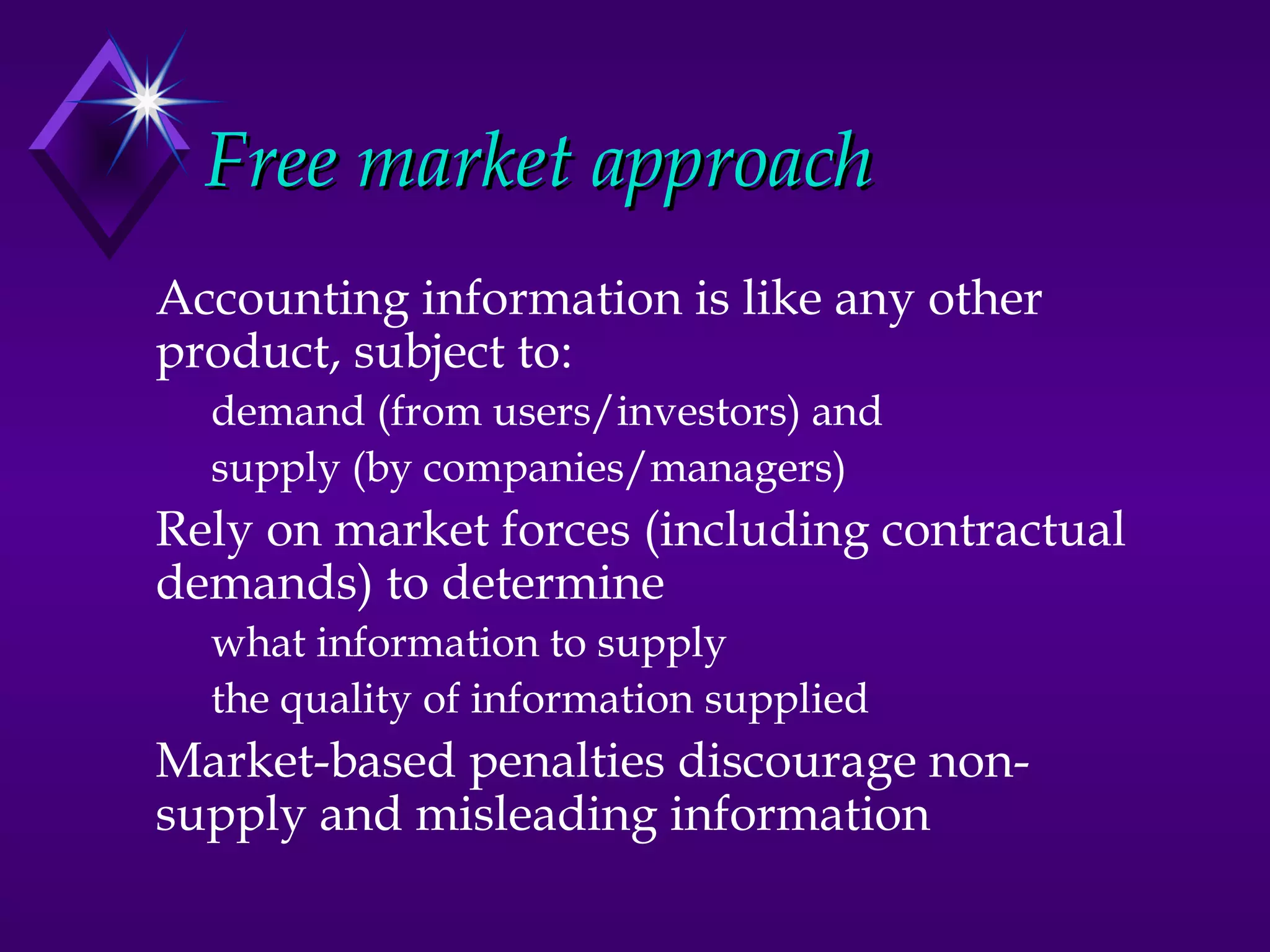 Free market approach

Accounting information is like any other product, subject to:

demand (from users/investors) and

supply (by companies/managers)

Rely on market forces (including contractual demands) to determine

what information to supply

the quality of information supplied

Market-based penalties discourage non-supply and misleading information